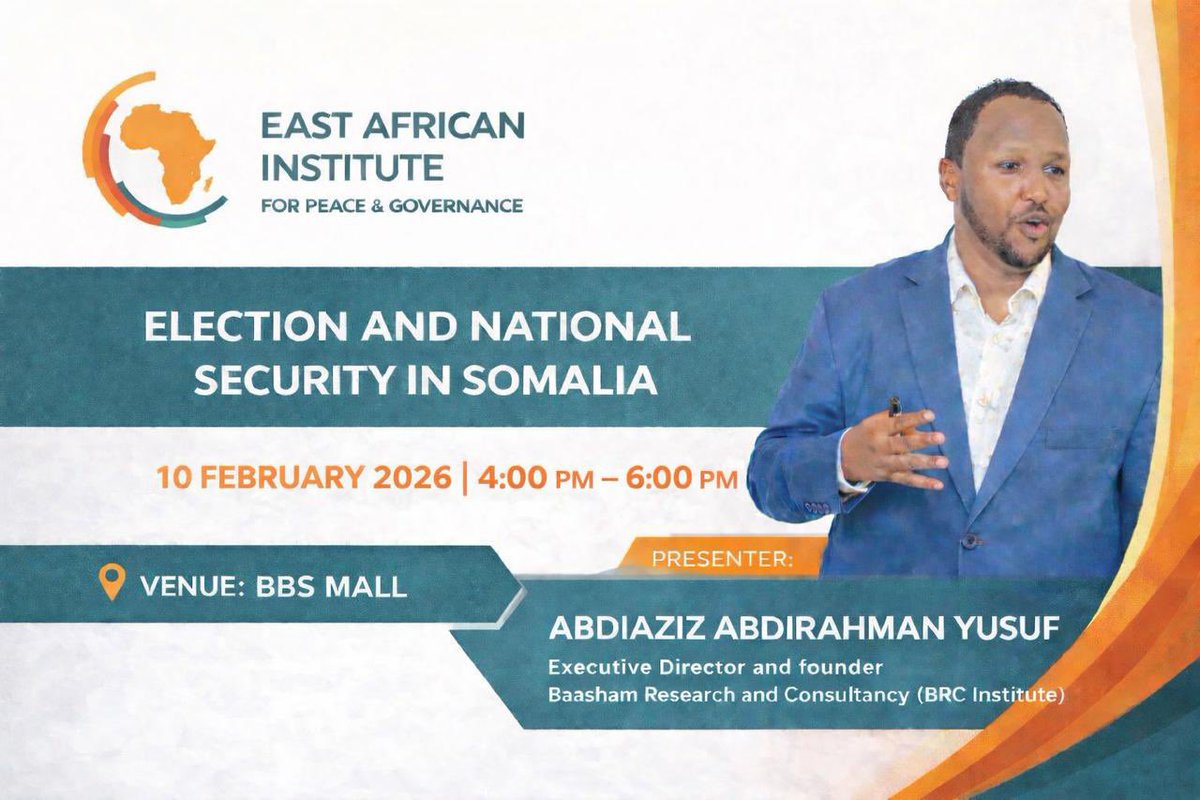 EAST AFRICAN INSTITUTE
FOR PEACE & GOVERNANCE

ELECTION AND NATIONAL SECURITY IN SOMALIA

10 FEBRUARY 2026 | 4:00 PM – 6:00 PM

VENUE: BBS MALL

PRESENTER:

ABDIAZIZ ABDIRAHMAN YUSUF
Executive Director and founder
Baasham Research and Consultancy (BRC Institute)